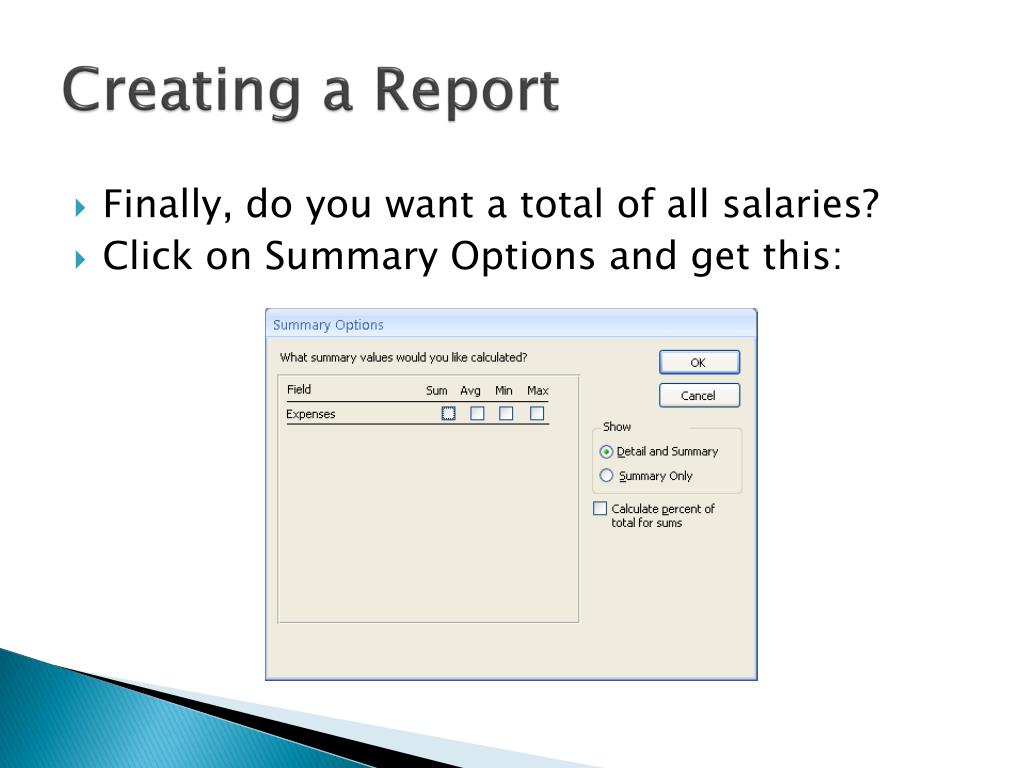 Creating a Report

Finally, do you want a total of all salaries?
Click on Summary Options and get this:

Summary Options

What summary values would you like calculated?

| Field | Sum | Avg | Min | Max |
|---|---|---|---|---|
| Expenses | | | | |

OK

Cancel

Show

Detail and Summary

Summary Only

Calculate percent of total for sums